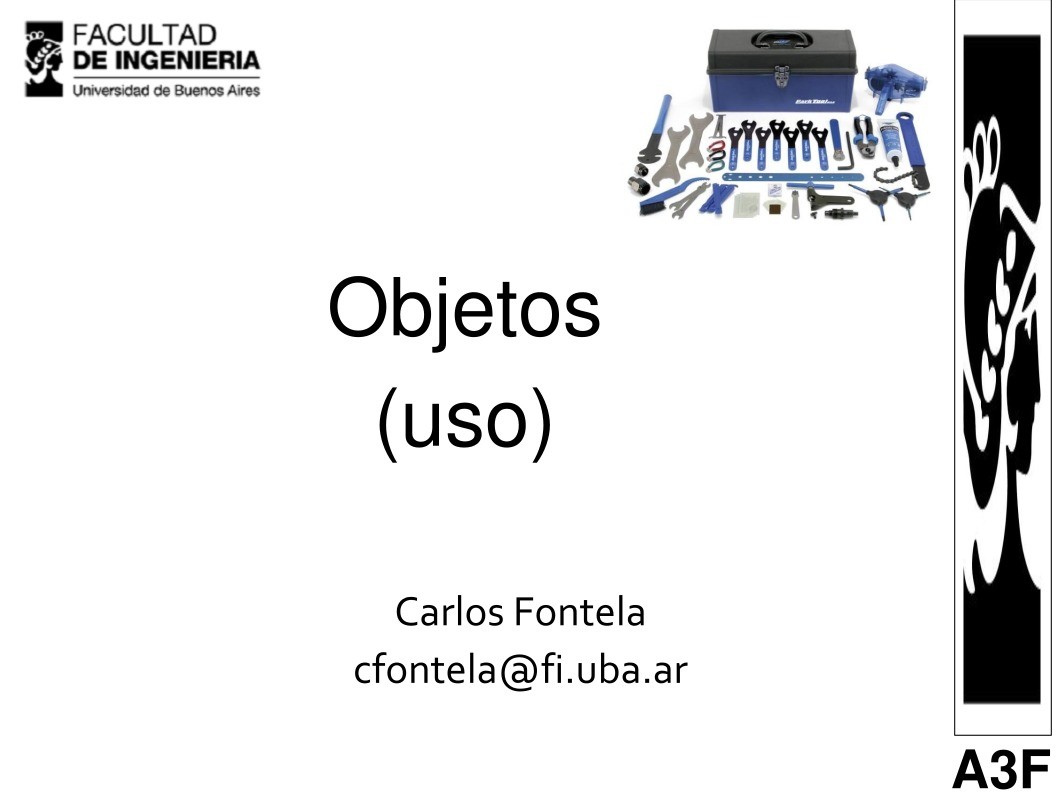 FACULTAD
DE INGENIERIA
Universidad de Buenos Aires

Park Tool

Objetos
(uso)

Carlos Fontela
cfontela@fi.uba.ar

A3F